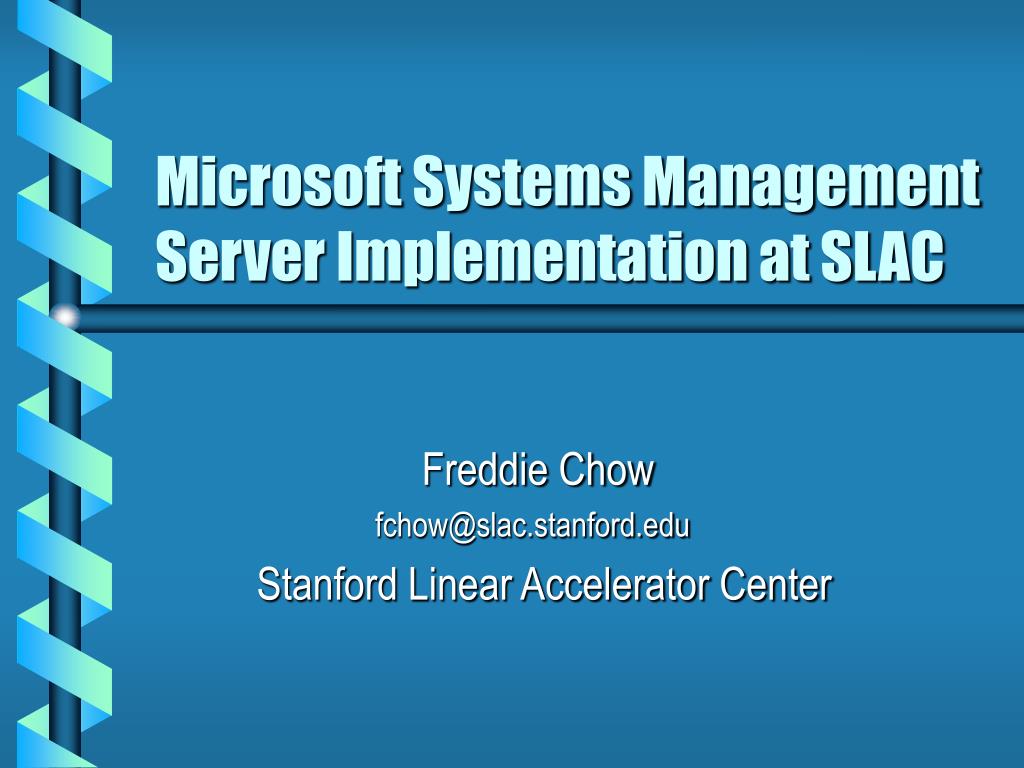 Microsoft Systems Management Server Implementation at SLAC

Freddie Chow
fchow@slac.stanford.edu
Stanford Linear Accelerator Center